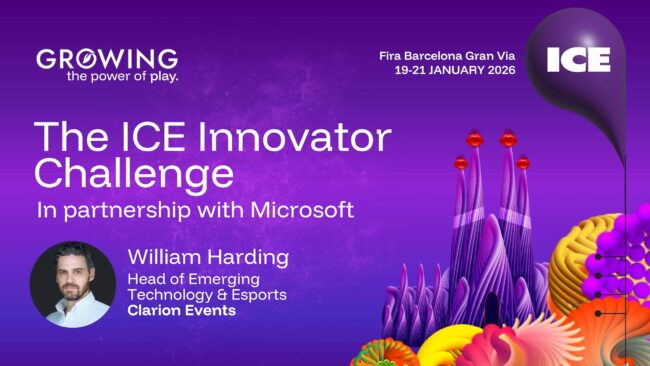 GROWING
the power of play.

Fira Barcelona Gran Via
19-21 JANUARY 2026

ICE

The ICE Innovator Challenge
In partnership with Microsoft

William Harding
Head of Emerging Technology & Esports
Clarion Events